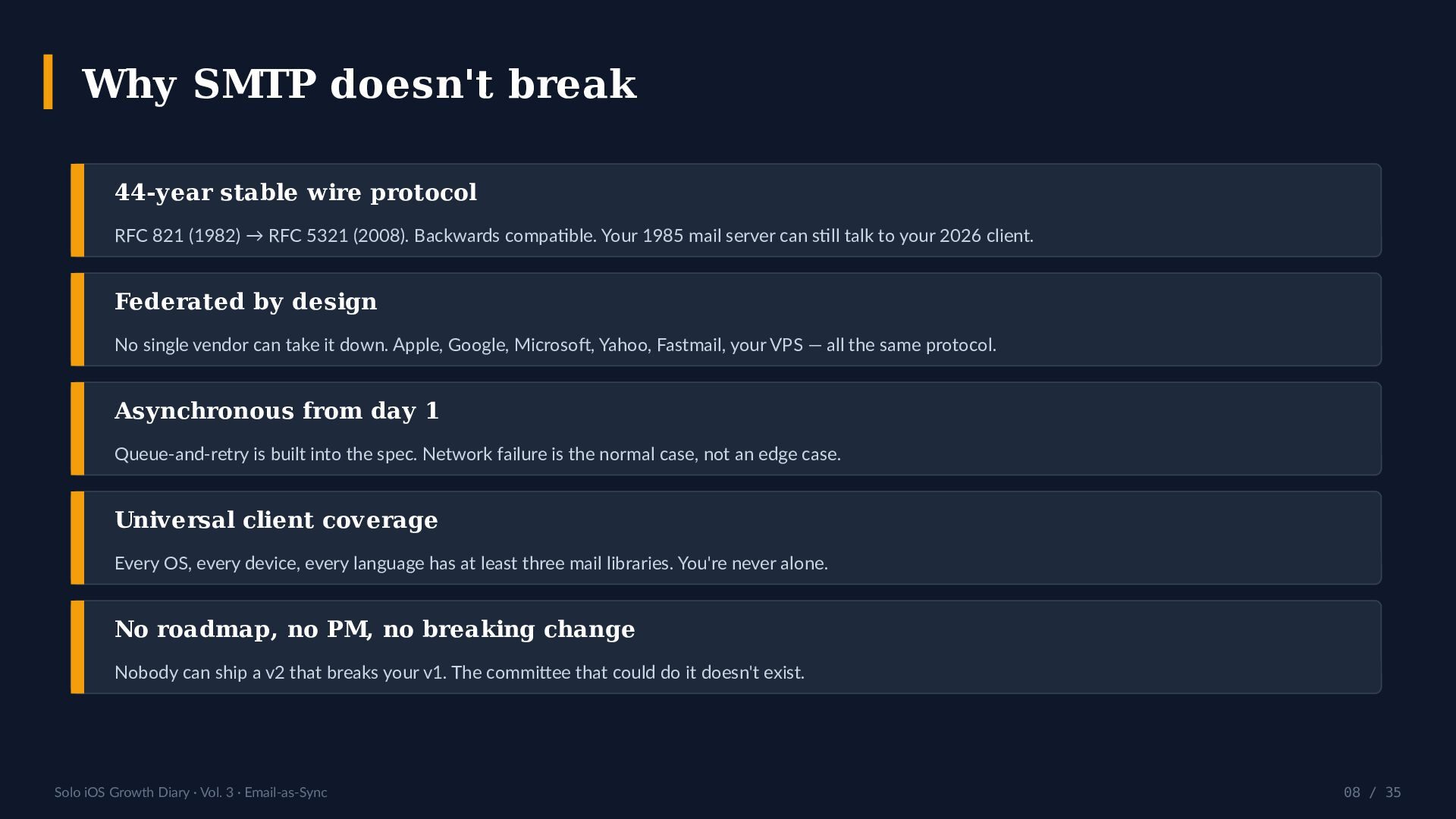 Why SMTP doesn't break

44-year stable wire protocol

RFC 821 (1982) → RFC 5321 (2008). Backwards compatible. Your 1985 mail server can still talk to your 2026 client.

Federated by design

No single vendor can take it down. Apple, Google, Microsoft, Yahoo, Fastmail, your VPS — all the same protocol.

Asynchronous from day 1

Queue-and-retry is built into the spec. Network failure is the normal case, not an edge case.

Universal client coverage

Every OS, every device, every language has at least three mail libraries. You're never alone.

No roadmap, no PM, no breaking change

Nobody can ship a v2 that breaks your v1. The committee that could do it doesn't exist.

Solo iOS Growth Diary · Vol. 3 · Email-as-Sync

08 / 35